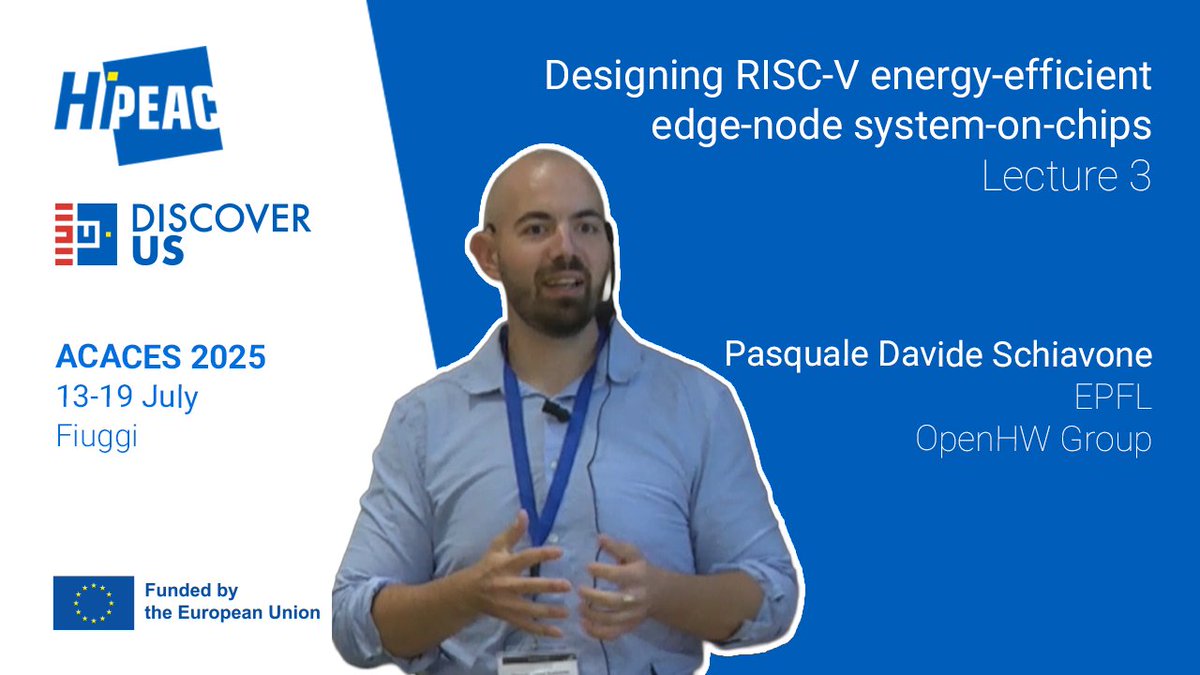 HiPEAC

DISCOVER US

ACACES 2025
13-19 July
Fiuggi

Funded by the European Union

Designing RISC-V energy-efficient edge-node system-on-chips
Lecture 3

Pasquale Davide Schiavone
EPFL
OpenHW Group